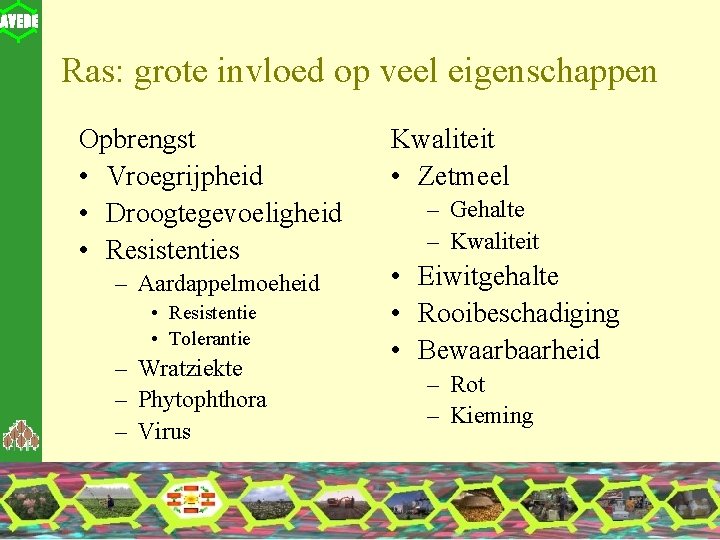 AVEBE

Ras: grote invloed op veel eigenschappen

Opbrengst
• Vroegrijpheid
• Droogtegevoeligheid
• Resistenties
– Aardappelmoeheid
• Resistentie
• Tolerantie
– Wratziekte
– Phytophthora
– Virus

Kwaliteit
• Zetmeel
– Gehalte
– Kwaliteit
• Eiwitgehalte
• Rooibeschadiging
• Bewaarbaarheid
– Rot
– Kieming